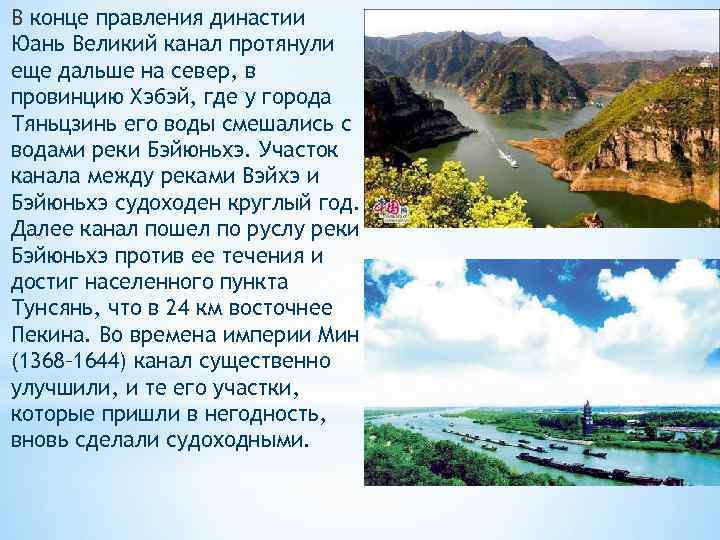 В конце правления династии Юань Великий канал протянули еще дальше на север, в провинцию Хэбэй, где у города Тяньцзинь его воды смешались с водами реки Бэйюньхэ. Участок канала между реками Вэйхэ и Бэйюньхэ судоходен круглый год. Далее канал пошел по руслу реки Бэйюньхэ против ее течения и достиг населенного пункта Тунсянь, что в 24 км восточнее Пекина. Во времена империи Мин (1368–1644) канал существенно улучшили, и те его участки, которые пришли в негодность, вновь сделали судоходными.